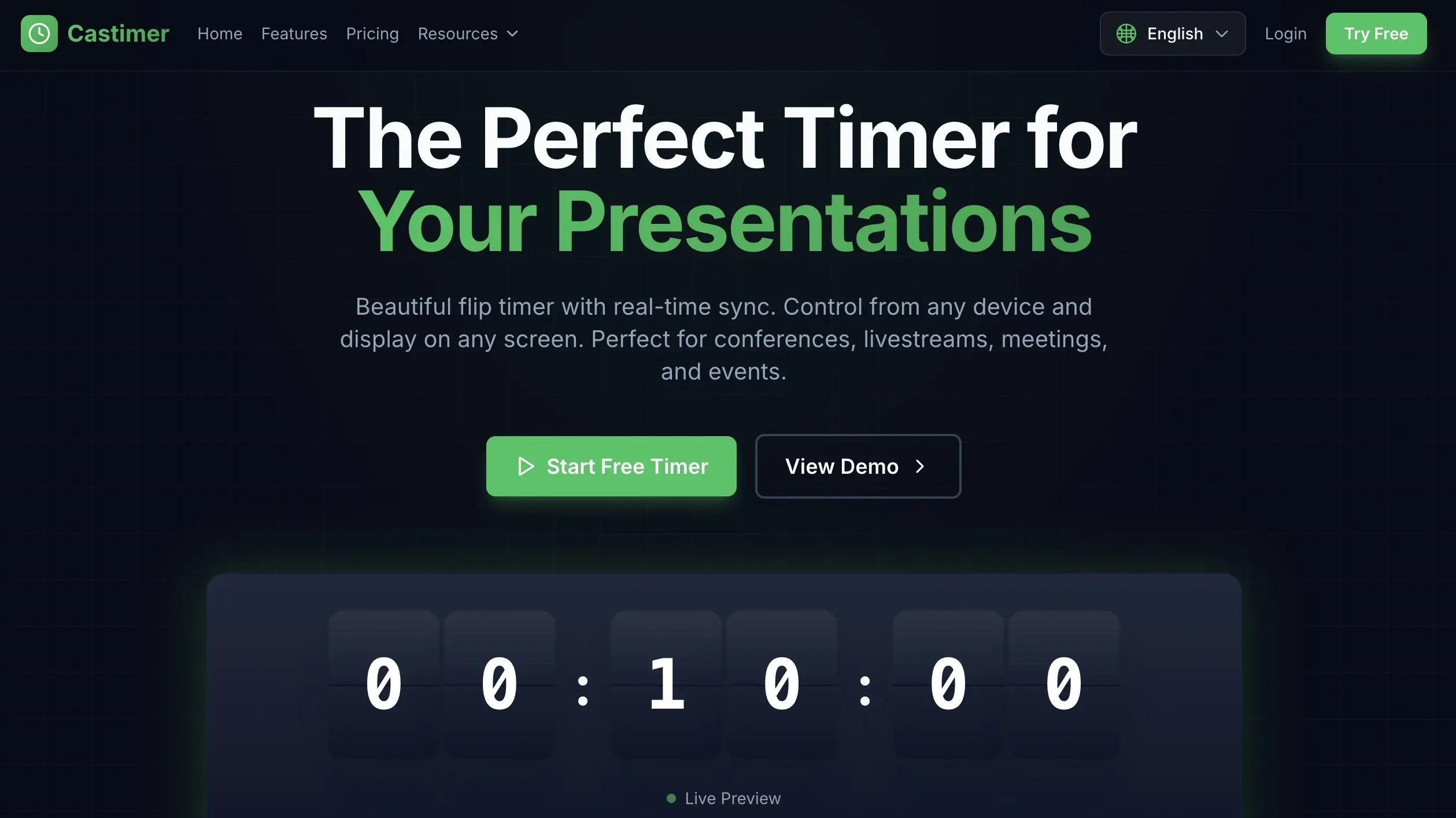 Castimer Home Features Pricing Resources

English Login Try Free

The Perfect Timer for
Your Presentations

Beautiful flip timer with real-time sync. Control from any device and display on any screen. Perfect for conferences, livestreams, meetings, and events.

Start Free Timer View Demo

0 0 : 1 0 : 0 0

Live Preview